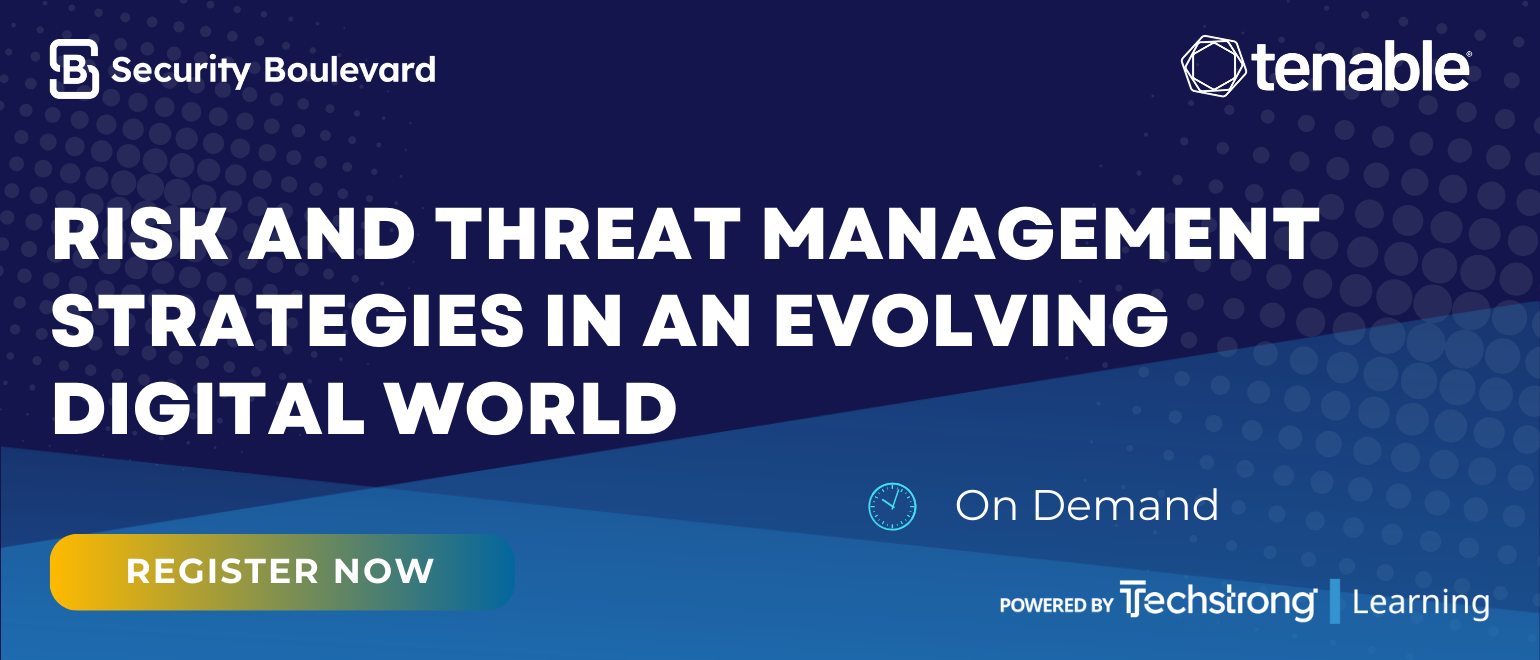 Security Boulevard

tenable

RISK AND THREAT MANAGEMENT STRATEGIES IN AN EVOLVING DIGITAL WORLD

On Demand

REGISTER NOW

POWERED BY Techstrong | Learning